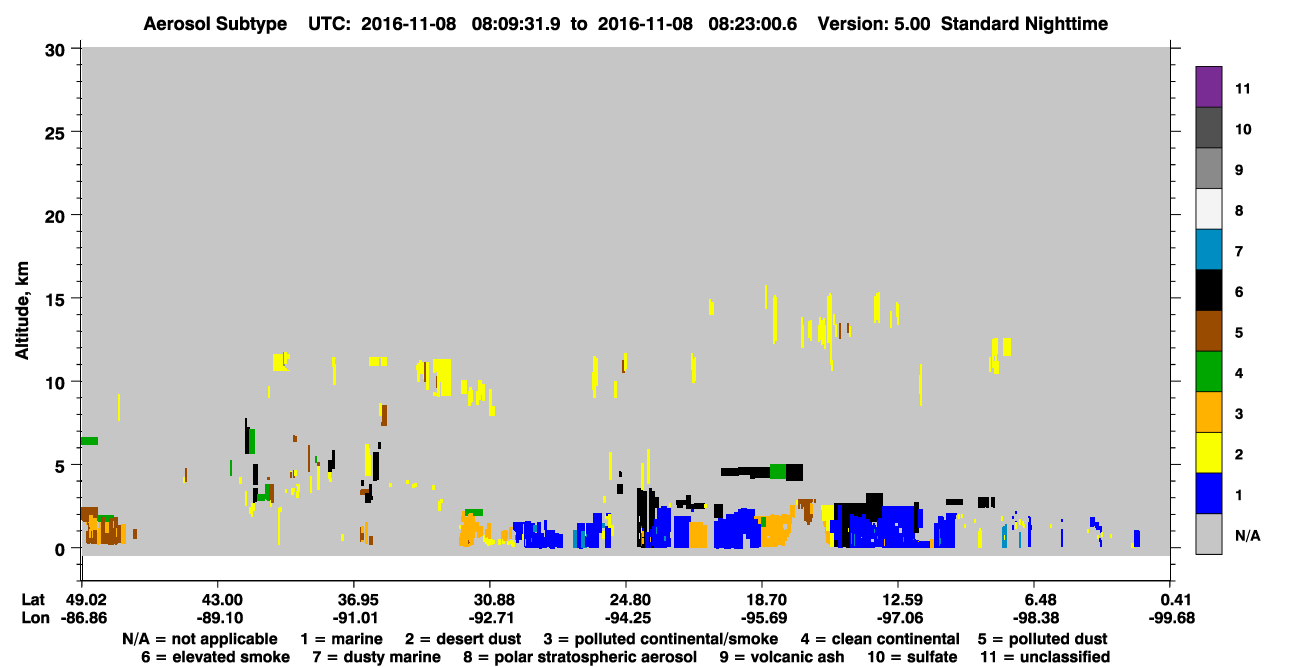 Aerosol Subtype UTC: 2016-11-08 08:09:31.9 to 2016-11-08 08:23:00.6 Version: 5.00 Standard Nighttime

Altitude, km

30
25
20
15
10
5
0

11
10
9
8
7
6
5
4
3
2
1
N/A

| Lat | 49.02 | 43.00 | 36.95 | 30.88 | 24.80 | 18.70 | 12.59 | 6.48 | 0.41 |
|---|---|---|---|---|---|---|---|---|---|
| Lon | -86.86 | -89.10 | -91.01 | -92.71 | -94.25 | -95.69 | -97.06 | -98.38 | -99.68 |

N/A = not applicable 1 = marine 2 = desert dust 3 = polluted continental/smoke 4 = clean continental 5 = polluted dust
6 = elevated smoke 7 = dusty marine 8 = polar stratospheric aerosol 9 = volcanic ash 10 = sulfate 11 = unclassified